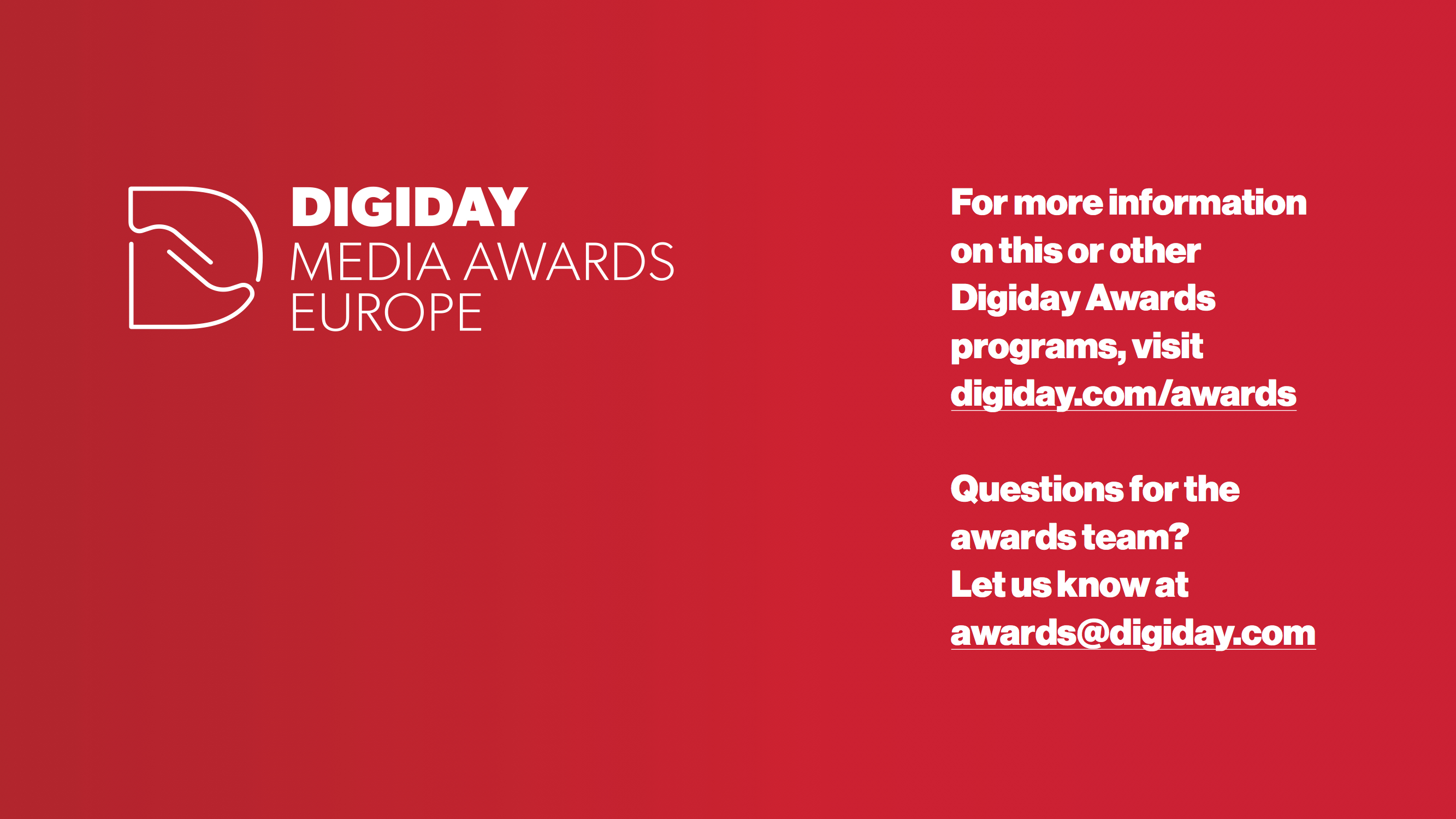 DIGIDAY
MEDIA AWARDS
EUROPE

For more information on this or other Digiday Awards programs, visit digiday.com/awards

Questions for the awards team? Let us know at awards@digiday.com